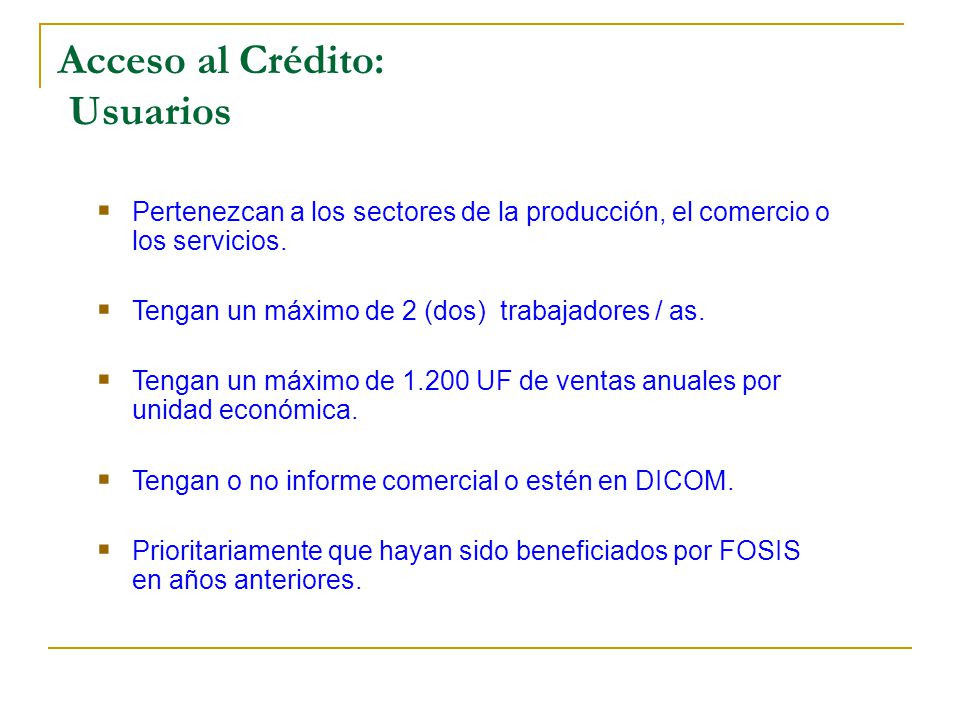 Acceso al Crédito:
Usuarios

- Pertenezcan a los sectores de la producción, el comercio o los servicios.
- Tengan un máximo de 2 (dos) trabajadores / as.
- Tengan un máximo de 1.200 UF de ventas anuales por unidad económica.
- Tengan o no informe comercial o estén en DICOM.
- Prioritariamente que hayan sido beneficiados por FOSIS en años anteriores.